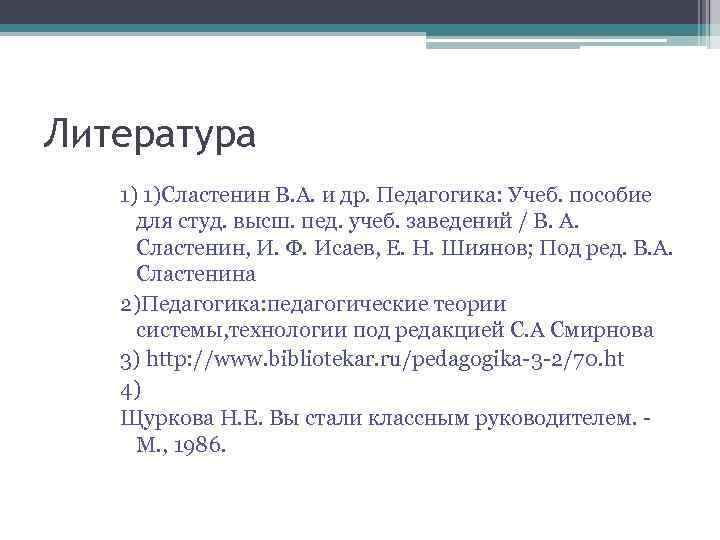 Литература

1) 1)Сластенин В.А. и др. Педагогика: Учеб. пособие для студ. высш. пед. учеб. заведений / В. А. Сластенин, И. Ф. Исаев, Е. Н. Шиянов; Под ред. В.А. Сластенина

2)Педагогика:педагогические теории системы,технологии под редакцией С.А Смирнова

3) http://www.bibliotekar.ru/pedagogika-3-2/70.ht

4)

Щуркова Н.Е. Вы стали классным руководителем. - М., 1986.